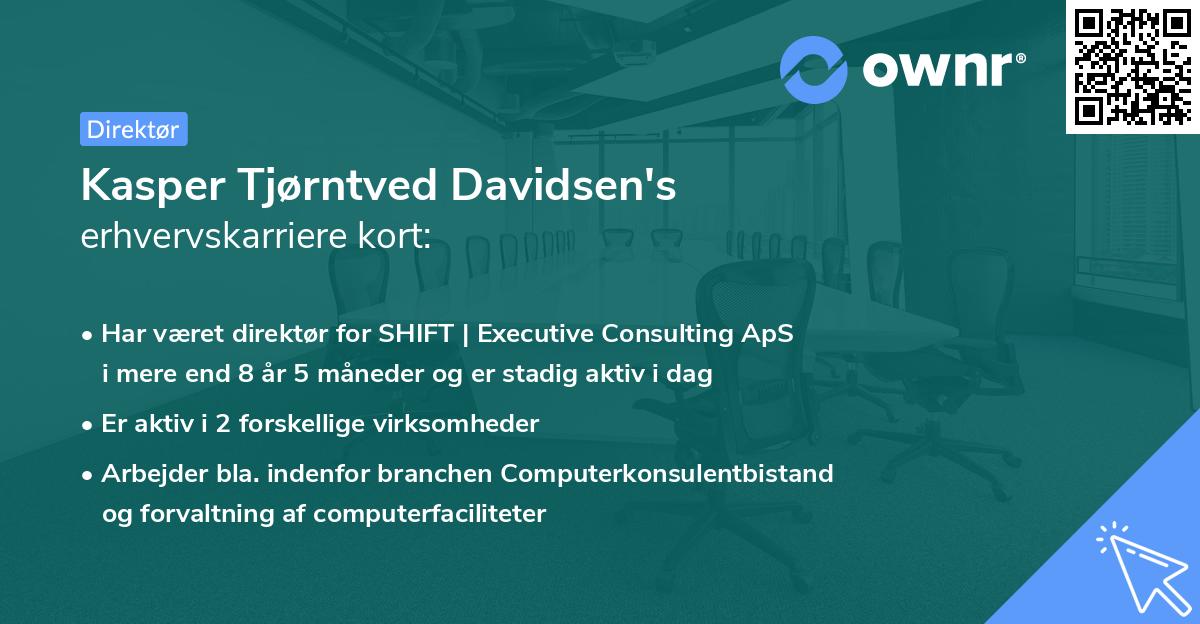 ownr®

Direktør

Kasper Tjørntved Davidsen's
erhvervskarriere kort:

• Har været direktør for SHIFT | Executive Consulting ApS i mere end 8 år 5 måneder og er stadig aktiv i dag

• Er aktiv i 2 forskellige virksomheder

• Arbejder bla. indenfor branchen Computerkonsulentbistand og forvaltning af computerfaciliteter